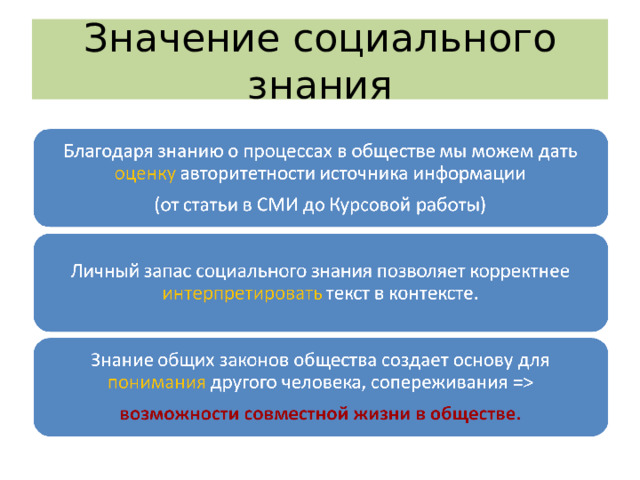 Значение социального знания

Благодаря знанию о процессах в обществе мы можем дать оценку авторитетности источника информации

(от статьи в СМИ до Курсовой работы)

Личный запас социального знания позволяет корректнее интерпретировать текст в контексте.

Знание общих законов общества создает основу для понимания другого человека, сопереживания =>

возможности совместной жизни в обществе.